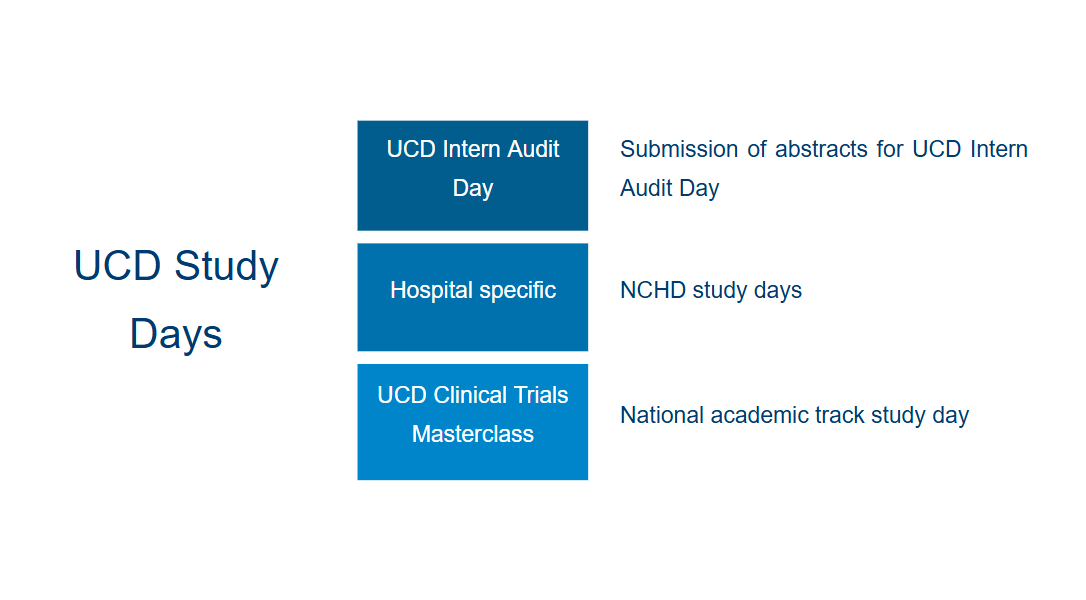 UCD Study Days

UCD Intern Audit Day

Submission of abstracts for UCD Intern Audit Day

Hospital specific

NCHD study days

UCD Clinical Trials Masterclass

National academic track study day